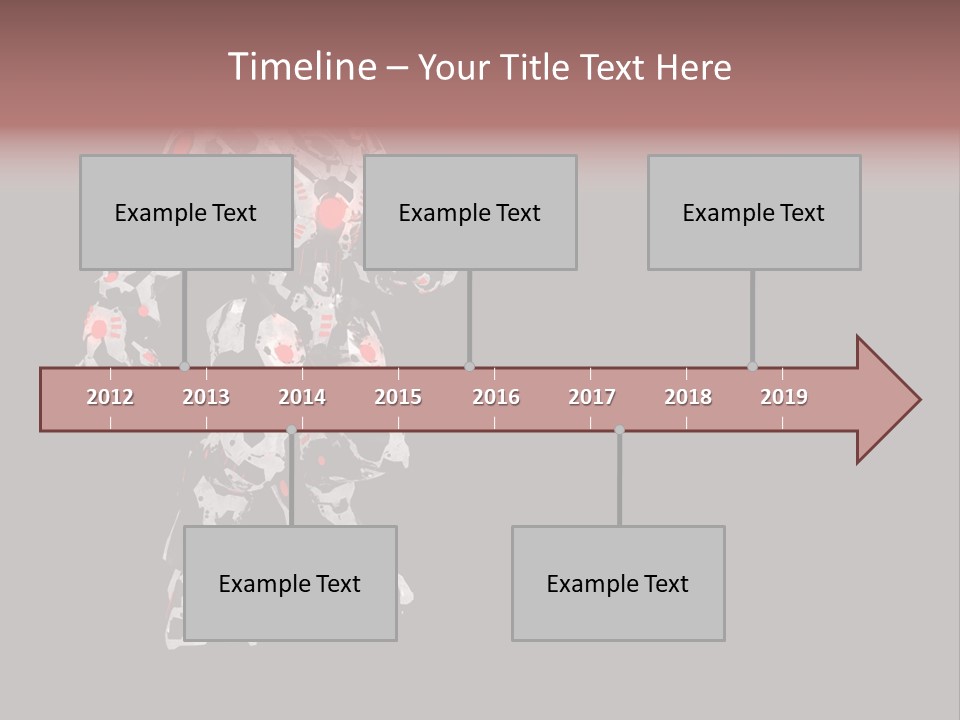 Timeline – Your Title Text Here

Example Text

Example Text

Example Text

2012 2013 2014 2015 2016 2017 2018 2019

Example Text

Example Text